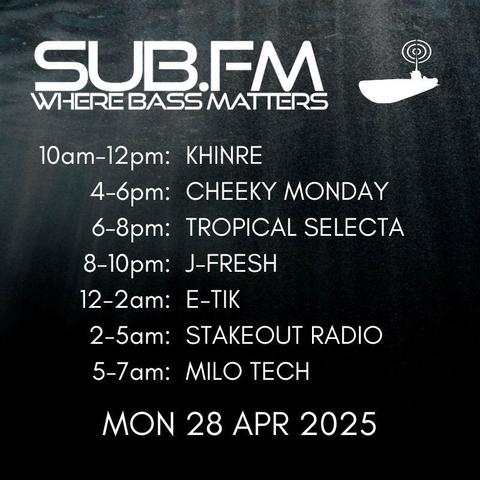 SUB.FM
WHERE BASS MATTERS

10am-12pm: KHINRE
4-6pm: CHEEKY MONDAY
6-8pm: TROPICAL SELECTA
8-10pm: J-FRESH
12-2am: E-TIK
2-5am: STAKEOUT RADIO
5-7am: MILO TECH

MON 28 APR 2025